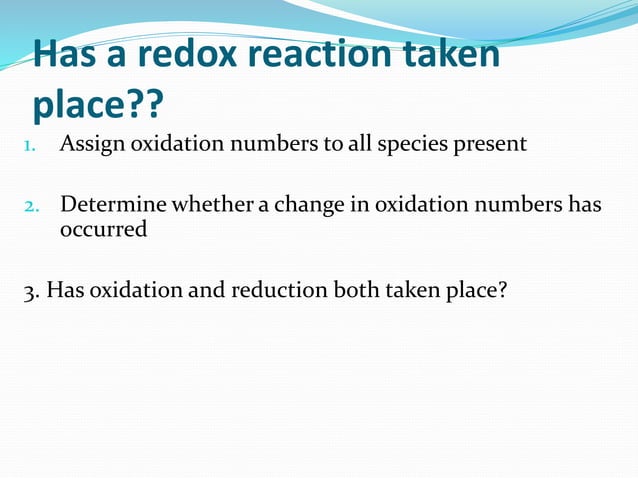 Has a redox reaction taken place??

1. Assign oxidation numbers to all species present

2. Determine whether a change in oxidation numbers has occurred

3. Has oxidation and reduction both taken place?